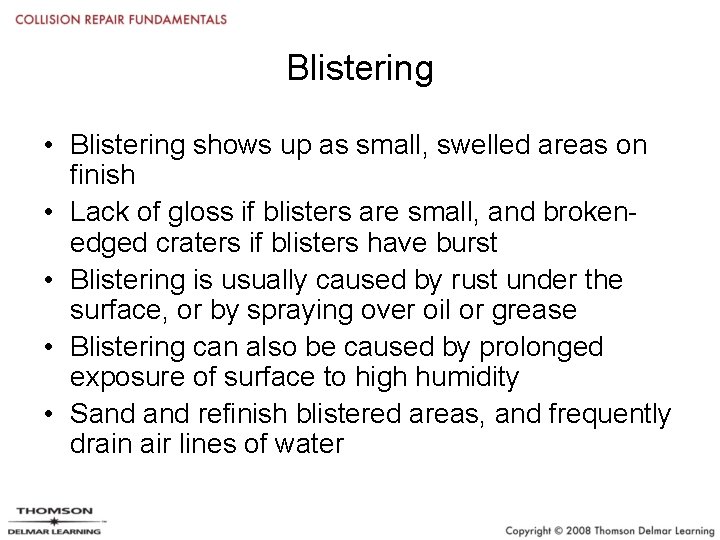 COLLISION REPAIR FUNDAMENTALS

Blistering

• Blistering shows up as small, swelled areas on finish
• Lack of gloss if blisters are small, and broken-edged craters if blisters have burst
• Blistering is usually caused by rust under the surface, or by spraying over oil or grease
• Blistering can also be caused by prolonged exposure of surface to high humidity
• Sand and refinish blistered areas, and frequently drain air lines of water

THOMSON
DELMAR LEARNING

Copyright © 2008 Thomson Delmar Learning